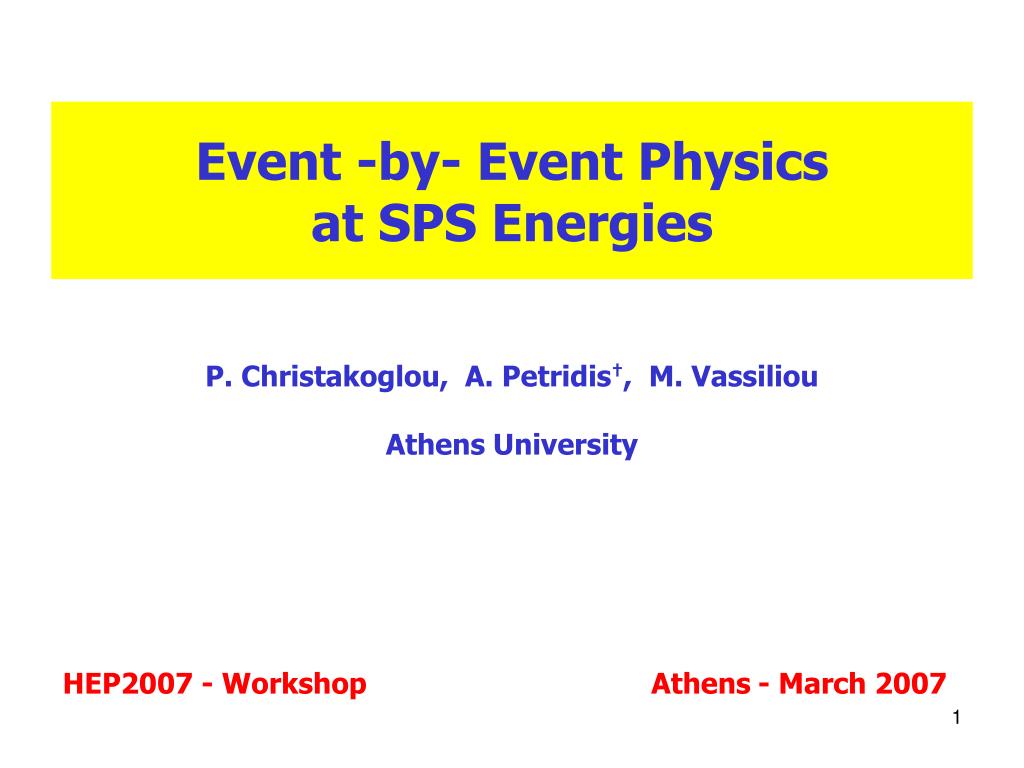 Event -by- Event Physics
at SPS Energies

P. Christakoglou, A. Petridis$^{\dagger}$, M. Vassiliou

Athens University

HEP2007 - Workshop

Athens - March 2007

1